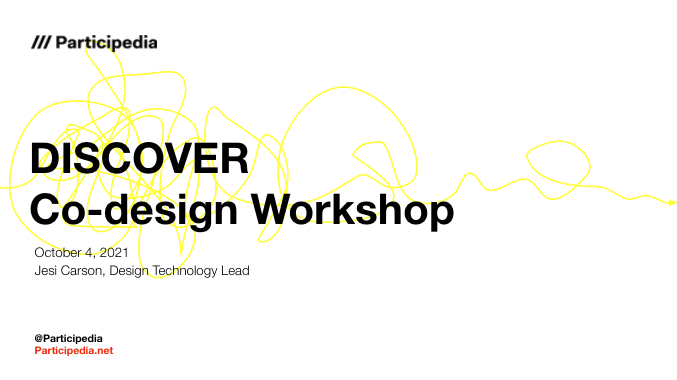 /// Participedia

DISCOVER
Co-design Workshop

October 4, 2021
Jesi Carson, Design Technology Lead

@Participedia
Participedia.net